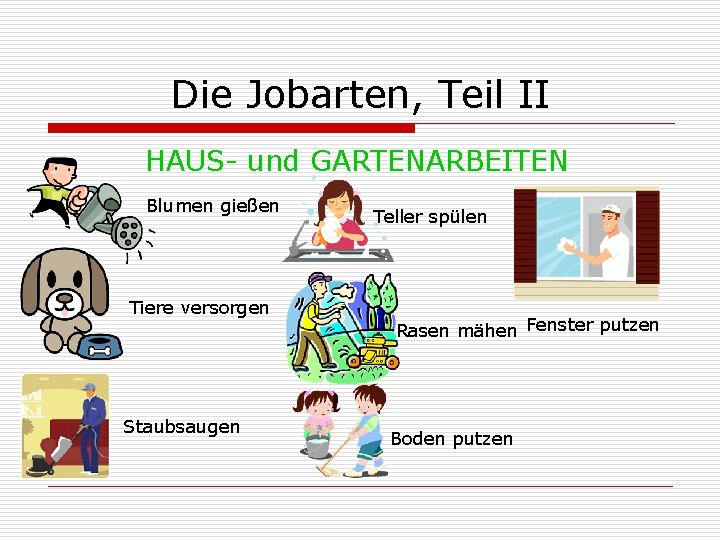 Die Jobarten, Teil II

HAUS- und GARTENARBEITEN

Blumen gießen

Teller spülen

Tiere versorgen

Rasen mähen

Fenster putzen

Staubsaugen

Boden putzen